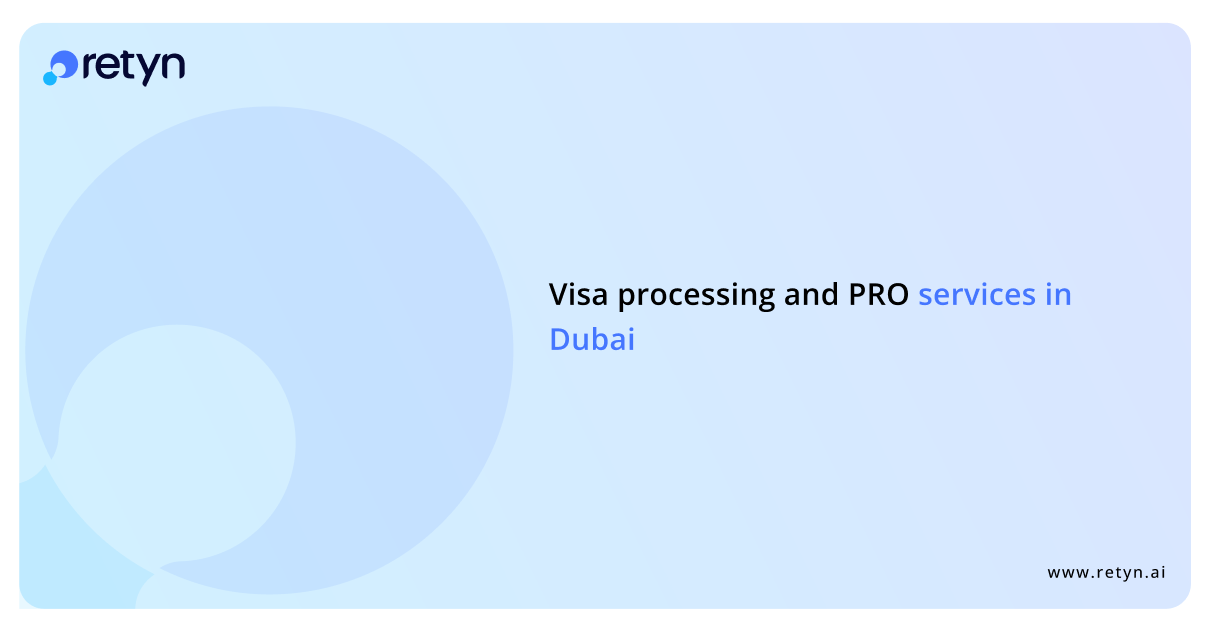 retyn

Visa processing and PRO services in Dubai

www.retyn.ai